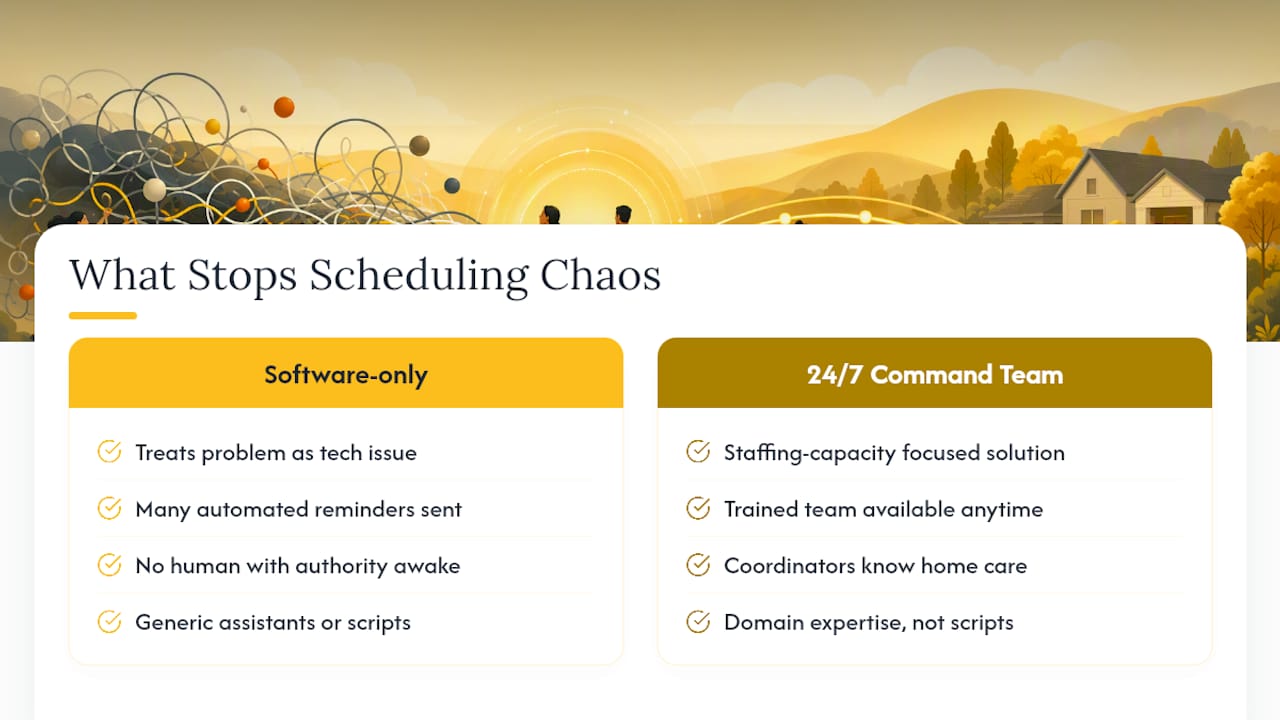 What Stops Scheduling Chaos

Software-only

Treats problem as tech issue

Many automated reminders sent

No human with authority awake

Generic assistants or scripts

24/7 Command Team

Staffing-capacity focused solution

Trained team available anytime

Coordinators know home care

Domain expertise, not scripts